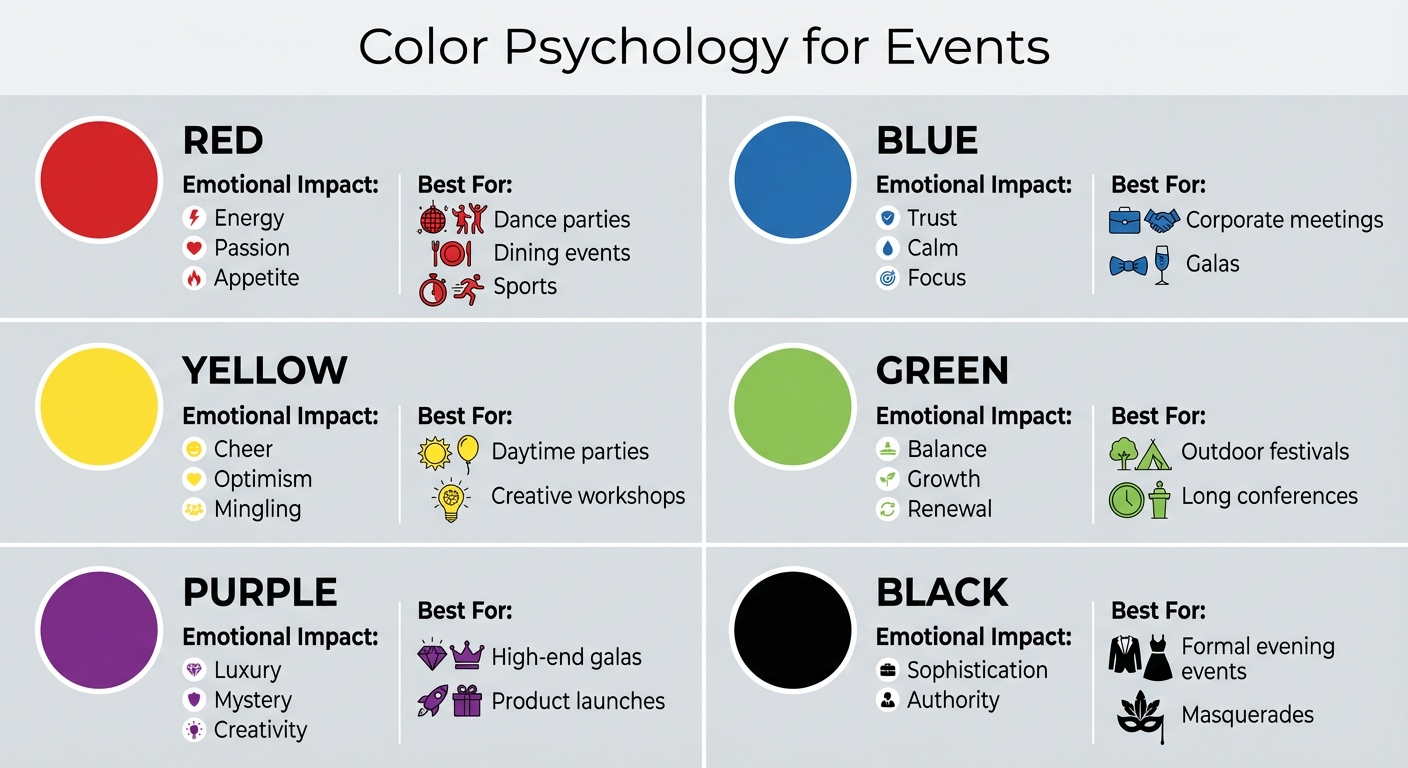 Color Psychology for Events

RED
Emotional Impact:
Energy
Passion
Appetite
Best For:
Dance parties
Dining events
Sports

BLUE
Emotional Impact:
Trust
Calm
Focus
Best For:
Corporate meetings
Galas

YELLOW
Emotional Impact:
Cheer
Optimism
Mingling
Best For:
Daytime parties
Creative workshops

GREEN
Emotional Impact:
Balance
Growth
Renewal
Best For:
Outdoor festivals
Long conferences

PURPLE
Emotional Impact:
Luxury
Mystery
Creativity
Best For:
High-end galas
Product launches

BLACK
Emotional Impact:
Sophistication
Authority
Best For:
Formal evening events
Masquerades